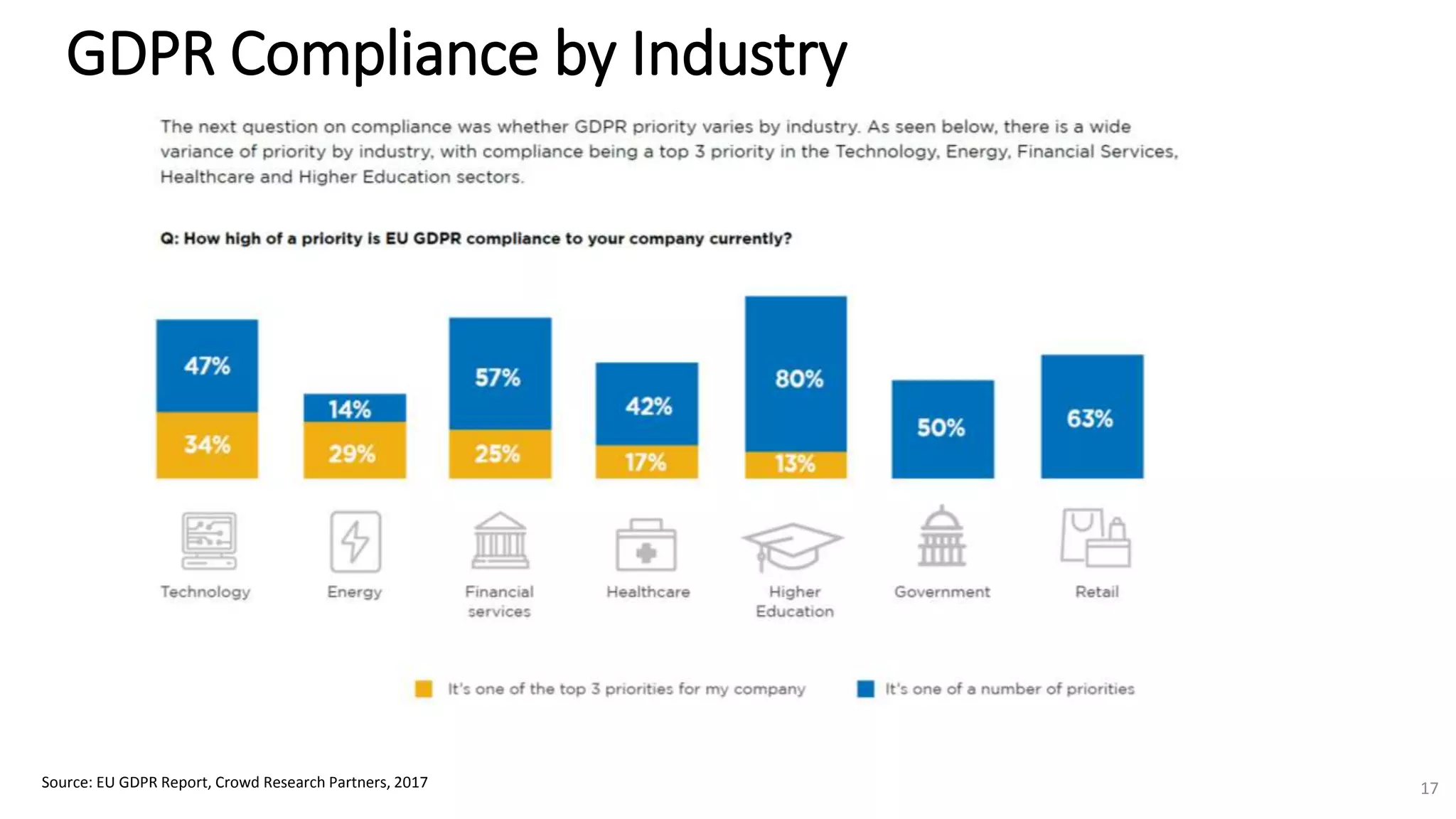 GDPR Compliance by Industry

The next question on compliance was whether GDPR priority varies by industry. As seen below, there is a wide variance of priority by industry, with compliance being a top 3 priority in the Technology, Energy, Financial Services, Healthcare and Higher Education sectors.

Q: How high of a priority is EU GDPR compliance to your company currently?

47%
34%
Technology

14%
29%
Energy

57%
25%
Financial services

42%
17%
Healthcare

80%
13%
Higher Education

50%
Government

63%
Retail

It's one of the top 3 priorities for my company
It's one of a number of priorities

Source: EU GDPR Report, Crowd Research Partners, 2017

17